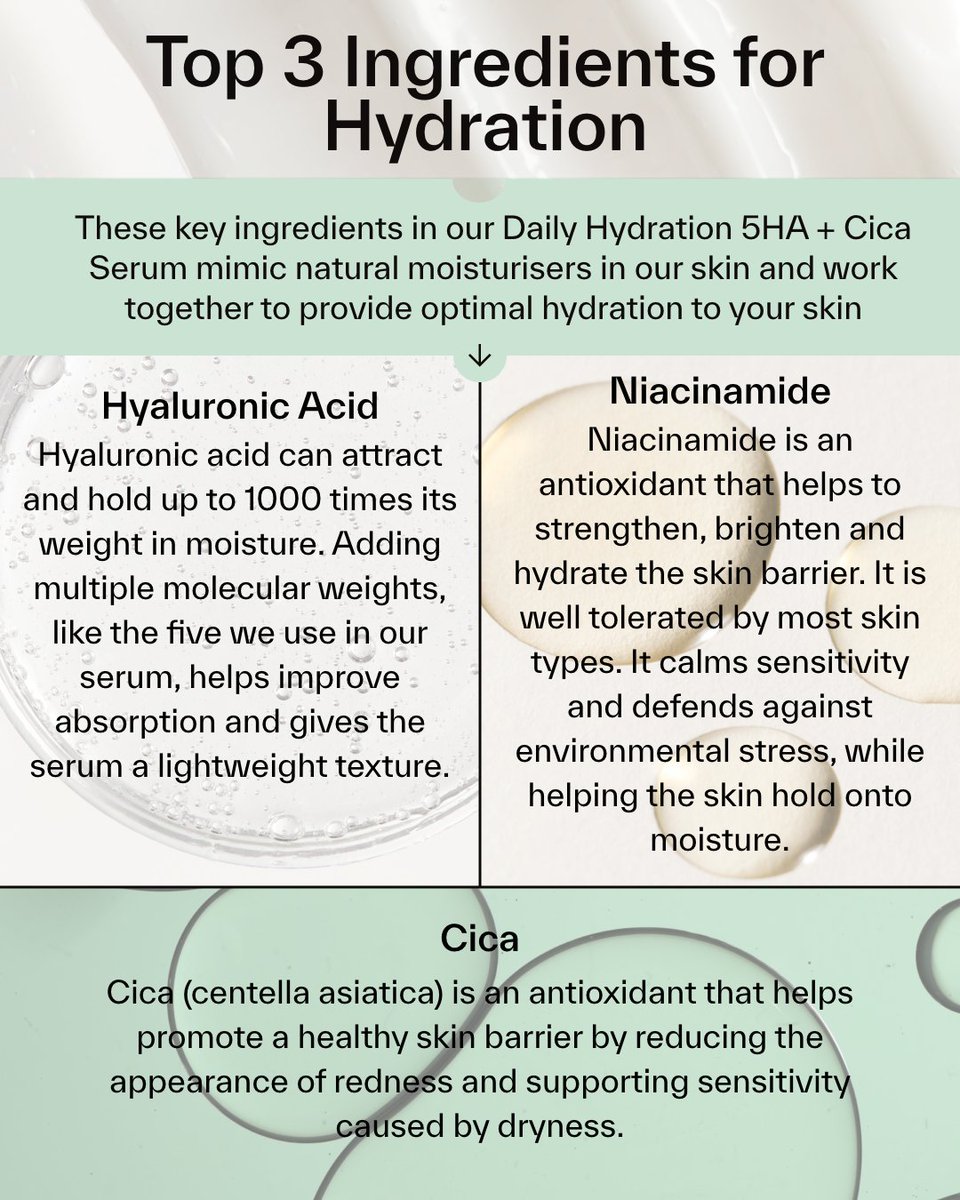 Top 3 Ingredients for Hydration

These key ingredients in our Daily Hydration 5HA + Cica Serum mimic natural moisturisers in our skin and work together to provide optimal hydration to your skin

↓

Hyaluronic Acid

Hyaluronic acid can attract and hold up to 1000 times its weight in moisture. Adding multiple molecular weights, like the five we use in our serum, helps improve absorption and gives the serum a lightweight texture.

Niacinamide

Niacinamide is an antioxidant that helps to strengthen, brighten and hydrate the skin barrier. It is well tolerated by most skin types. It calms sensitivity and defends against environmental stress, while helping the skin hold onto moisture.

Cica

Cica (centella asiatica) is an antioxidant that helps promote a healthy skin barrier by reducing the appearance of redness and supporting sensitivity caused by dryness.